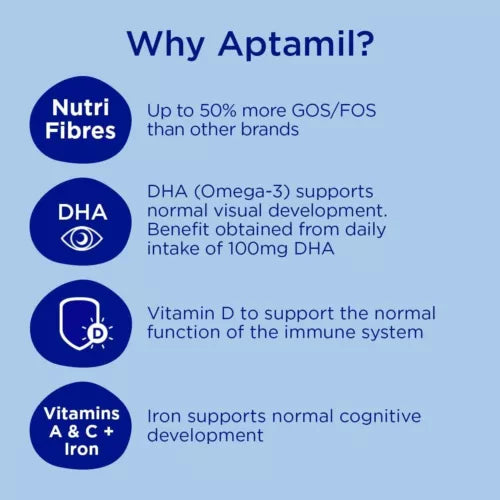 Why Aptamil?

Nutri Fibres

Up to 50% more GOS/FOS than other brands

DHA

DHA (Omega-3) supports normal visual development. Benefit obtained from daily intake of 100mg DHA

D

Vitamin D to support the normal function of the immune system

Vitamins A & C + Iron

Iron supports normal cognitive development